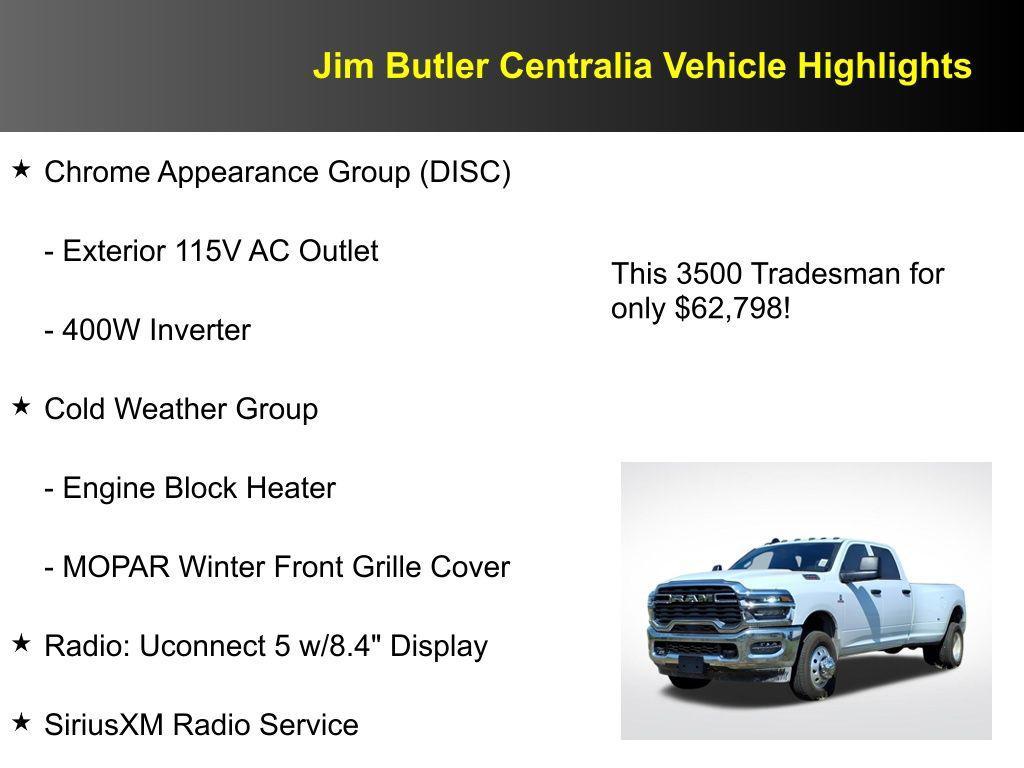 Jim Butler Centralia Vehicle Highlights

★ Chrome Appearance Group (DISC)

- Exterior 115V AC Outlet

- 400W Inverter

★ Cold Weather Group

- Engine Block Heater

- MOPAR Winter Front Grille Cover

★ Radio: Uconnect 5 w/8.4" Display

★ SiriusXM Radio Service

This 3500 Tradesman for only $62,798!

RAM